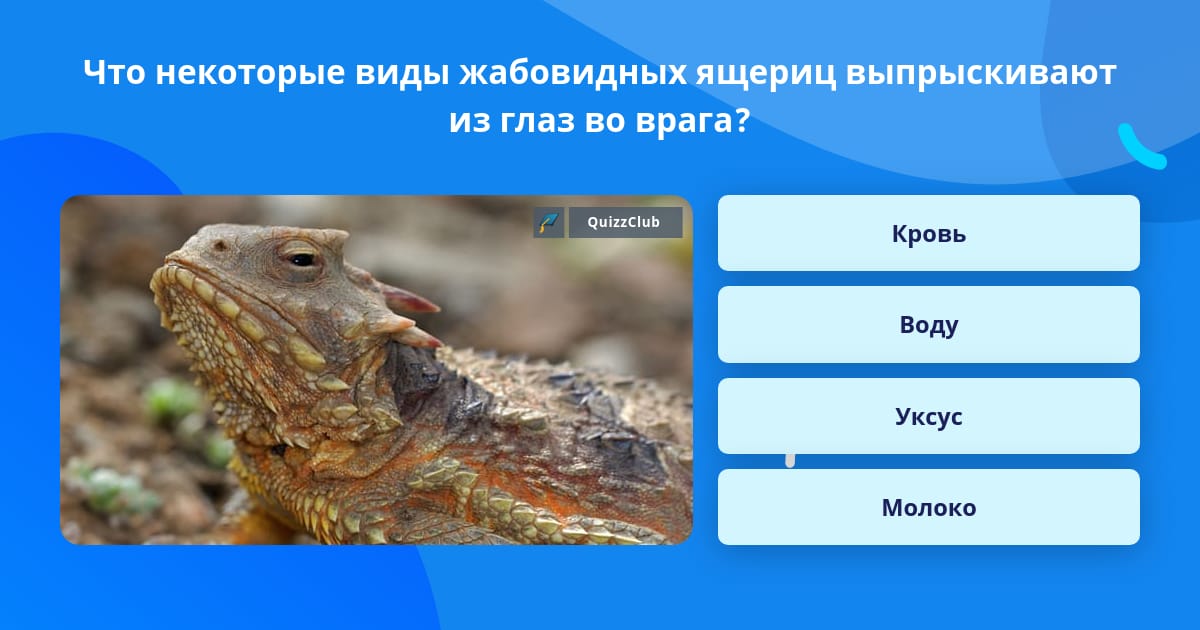 Что некоторые виды жабовидных ящериц выпрыскивают из глаз во врага?

QuizzClub

Кровь

Воду

Уксус

Молоко